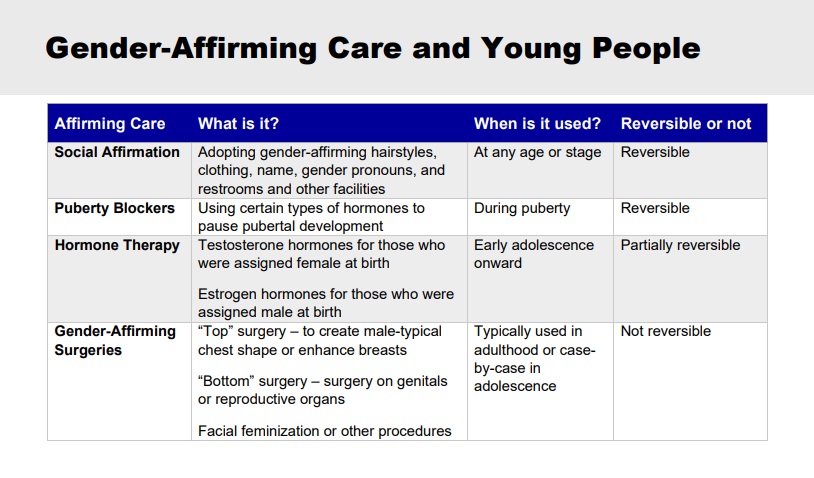 Gender-Affirming Care and Young People

| Affirming Care | What is it? | When is it used? | Reversible or not |
|---|---|---|---|
| Social Affirmation | Adopting gender-affirming hairstyles, clothing, name, gender pronouns, and restrooms and other facilities | At any age or stage | Reversible |
| Puberty Blockers | Using certain types of hormones to pause pubertal development | During puberty | Reversible |
| Hormone Therapy | Testosterone hormones for those who were assigned female at birth<br><br>Estrogen hormones for those who were assigned male at birth | Early adolescence onward | Partially reversible |
| Gender-Affirming Surgeries | “Top” surgery – to create male-typical chest shape or enhance breasts<br><br>“Bottom” surgery – surgery on genitals or reproductive organs<br><br>Facial feminization or other procedures | Typically used in adulthood or case-by-case in adolescence | Not reversible |